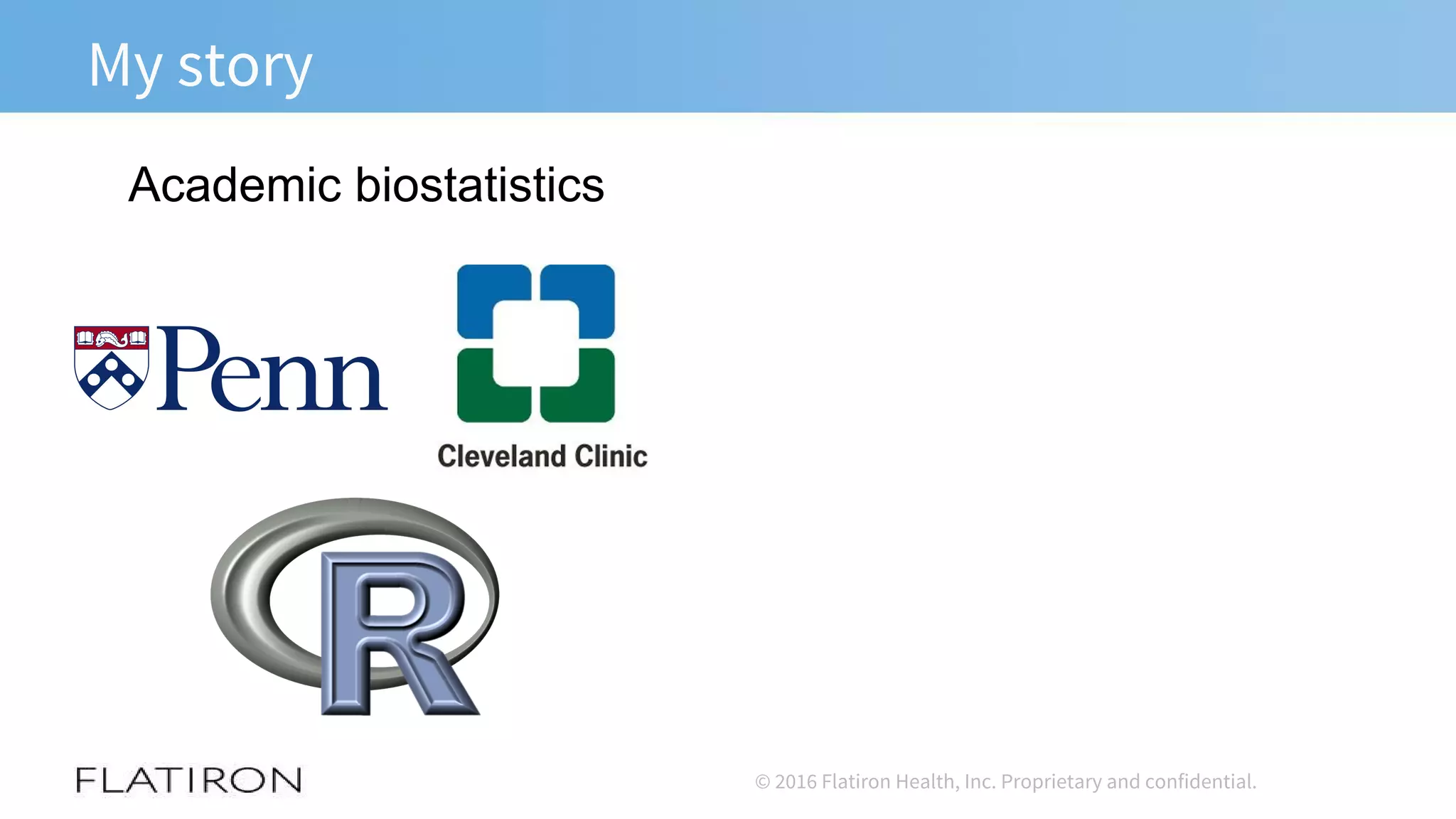 My story

Academic biostatistics

Penn

Cleveland Clinic

R

FLATIRON

© 2016 Flatiron Health, Inc. Proprietary and confidential.